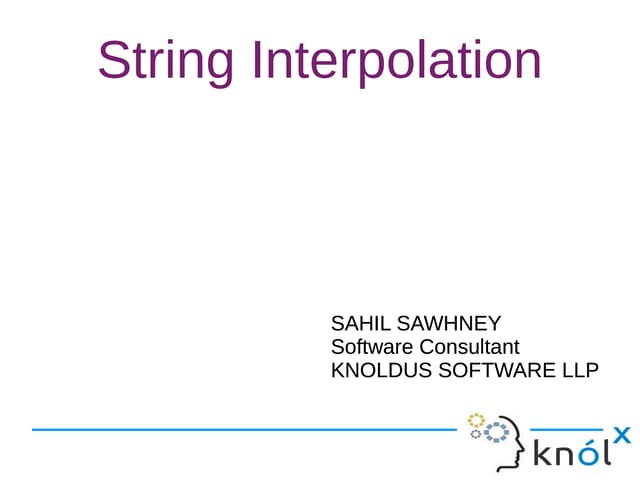 String Interpolation

SAHIL SAWHNEY
Software Consultant
KNOLDUS SOFTWARE LLP

knólx